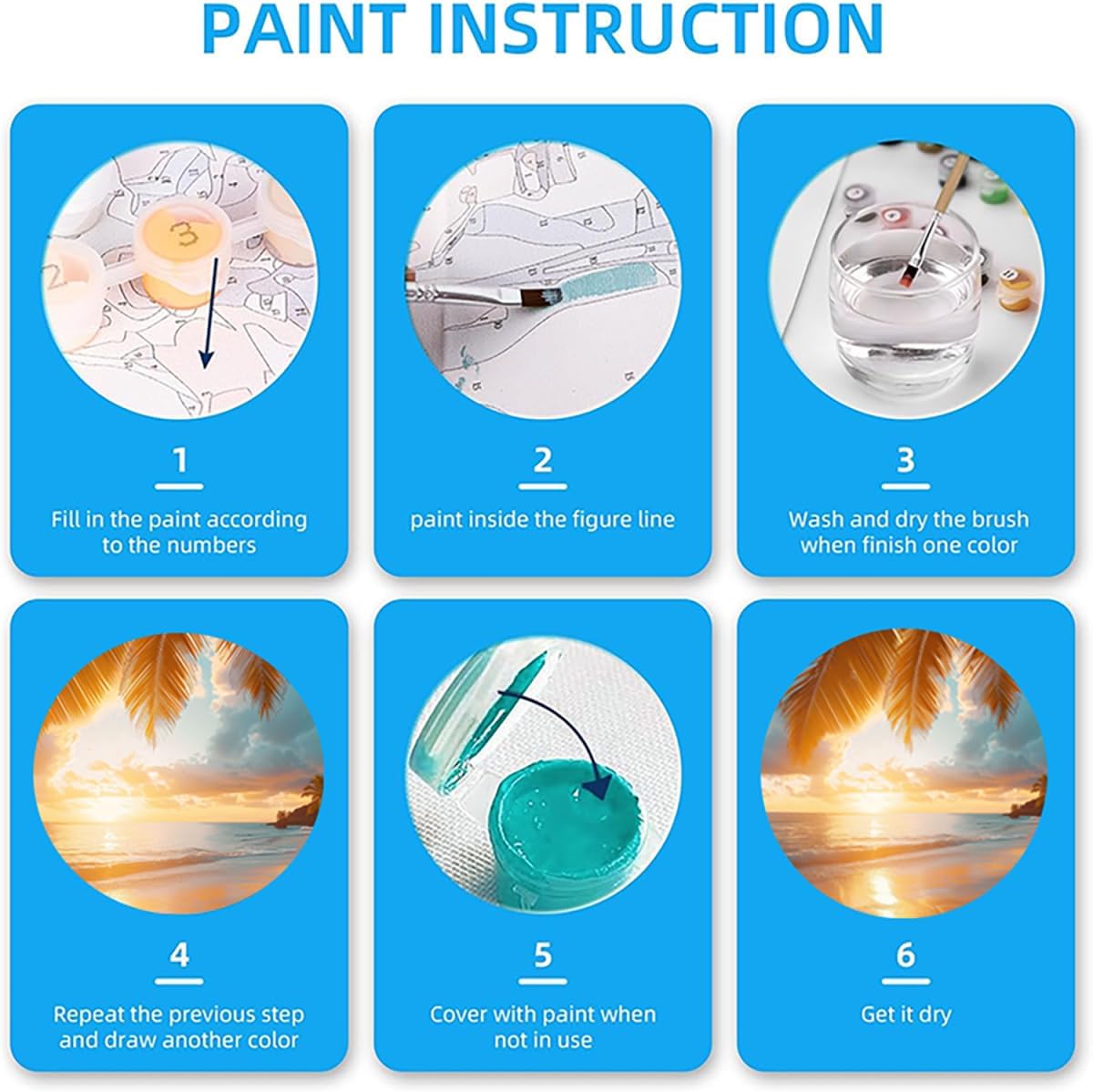 PAINT INSTRUCTION

3

1
Fill in the paint according to the numbers

2
paint inside the figure line

3
Wash and dry the brush when finish one color

4
Repeat the previous step and draw another color

5
Cover with paint when not in use

6
Get it dry